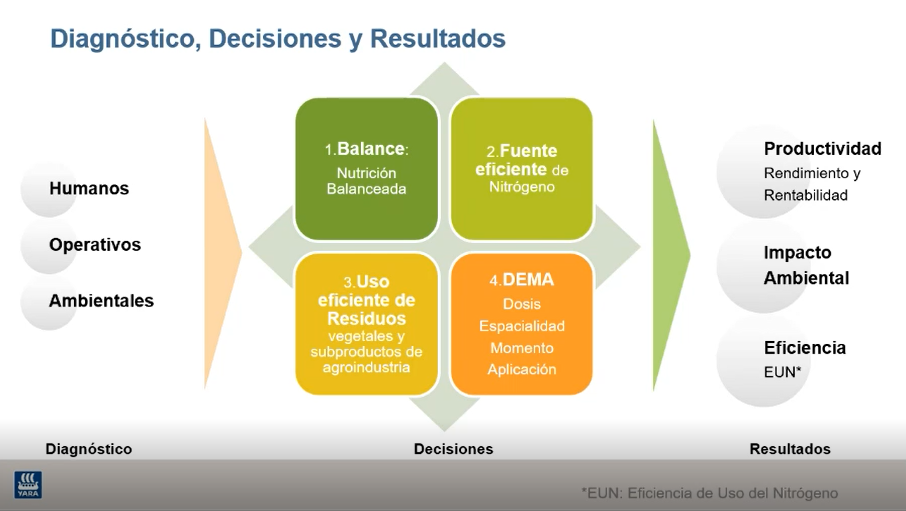 Diagnóstico, Decisiones y Resultados

Humanos

Operativos

Ambientales

1.Balance:
Nutrición Balanceada

2.Fuente eficiente de Nitrógeno

3.Uso eficiente de Residuos vegetales y subproductos de agroindustria

4.DEMA
Dosis
Espacialidad
Momento
Aplicación

Productividad
Rendimiento y Rentabilidad

Impacto Ambiental

Eficiencia
EUN*

Diagnóstico

Decisiones

Resultados

YARA

*EUN: Eficiencia de Uso del Nitrógeno